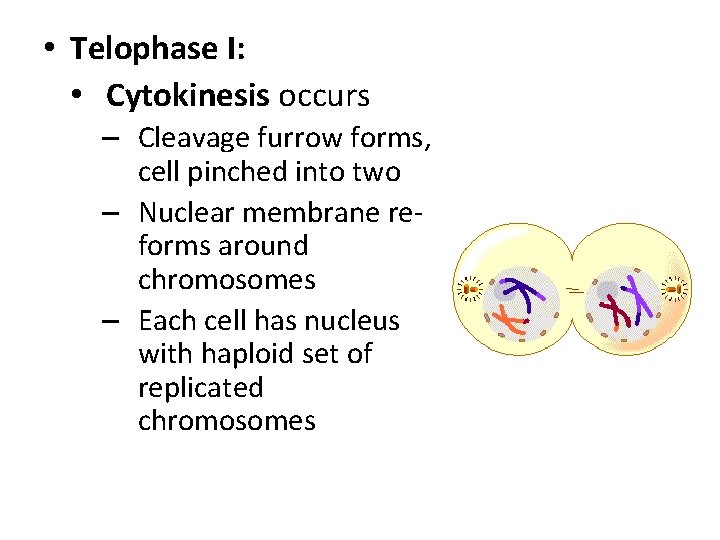 • Telophase I:

• Cytokinesis occurs

– Cleavage furrow forms, cell pinched into two

– Nuclear membrane re-forms around chromosomes

– Each cell has nucleus with haploid set of replicated chromosomes